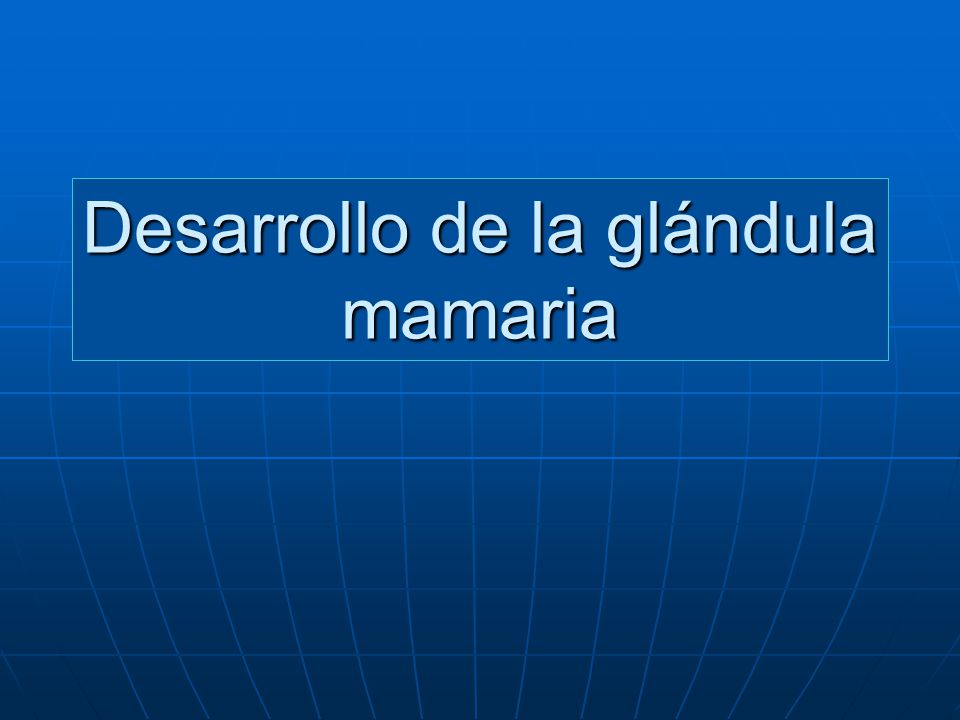 Desarrollo de la glándula mamaria